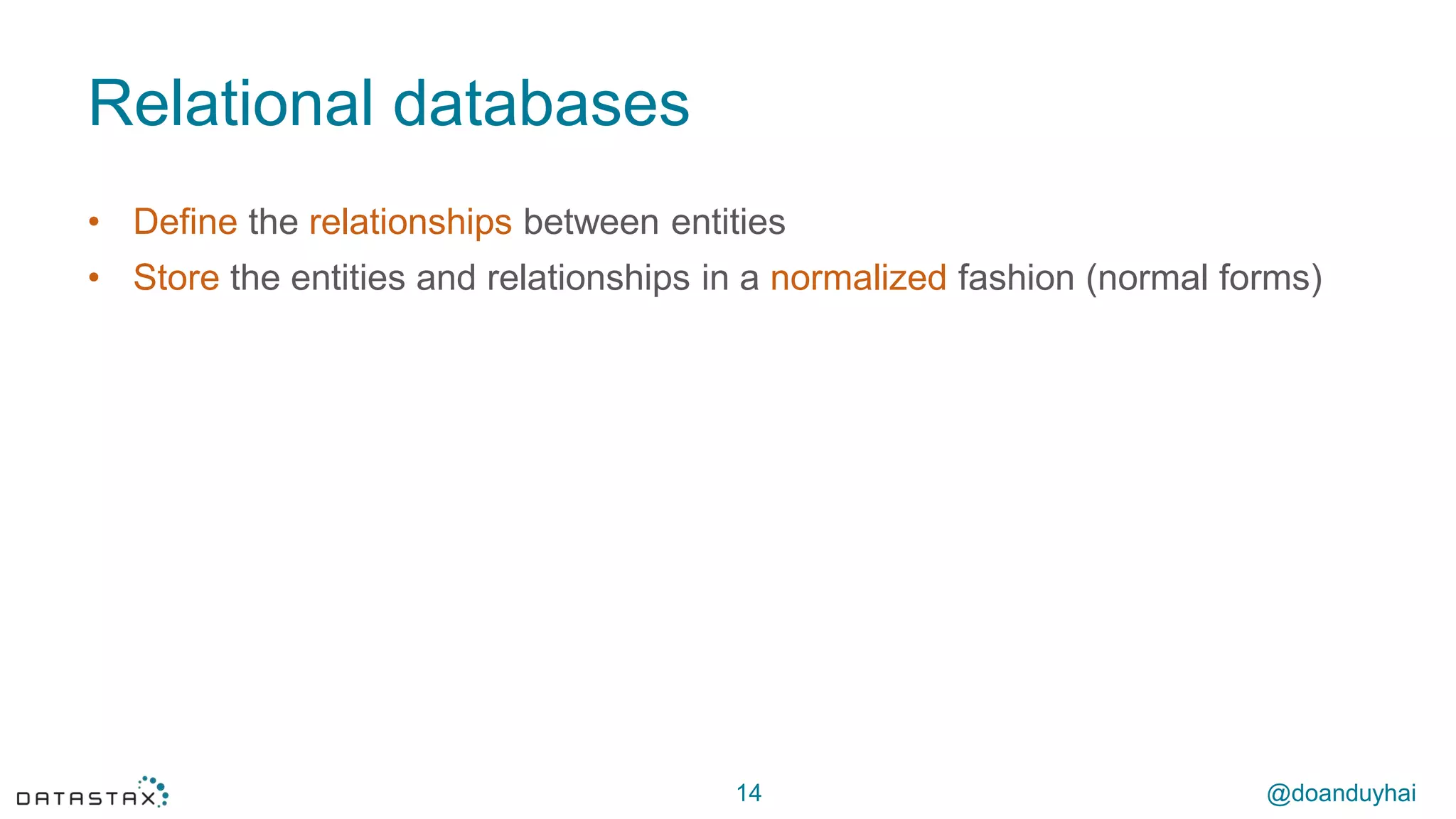 Relational databases

• Define the relationships between entities
• Store the entities and relationships in a normalized fashion (normal forms)

DATASTAX

14

@doanduyhai